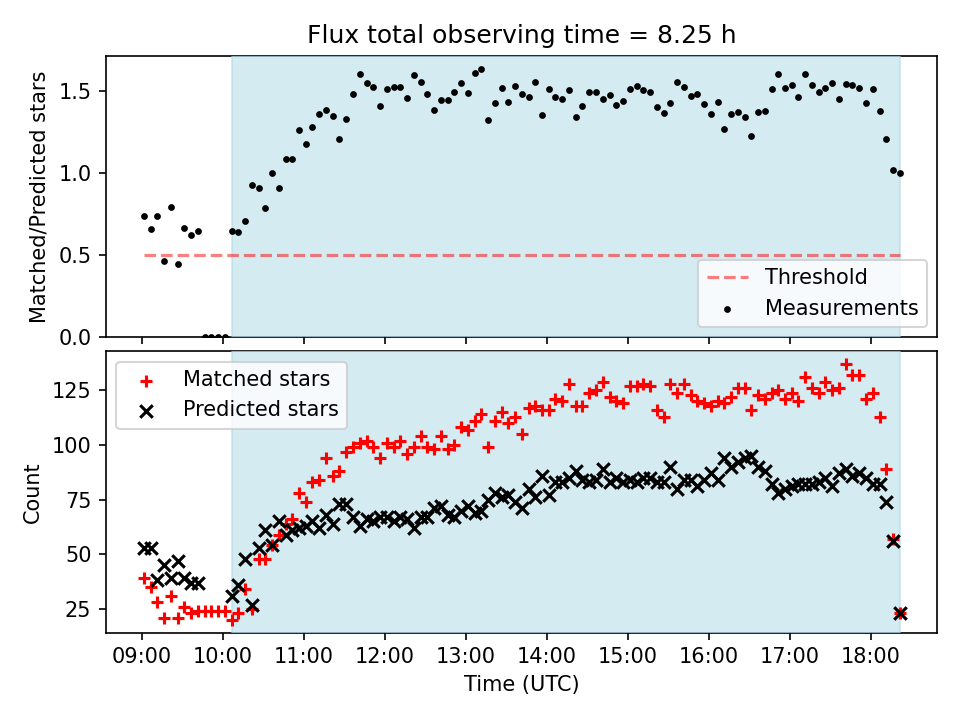 Flux total observing time = 8.25 h

Matched/Predicted stars

1.5
1.0
0.5
0.0

Threshold
Measurements

Matched stars
Predicted stars

Count

125
100
75
50
25

09:00 10:00 11:00 12:00 13:00 14:00 15:00 16:00 17:00 18:00

Time (UTC)